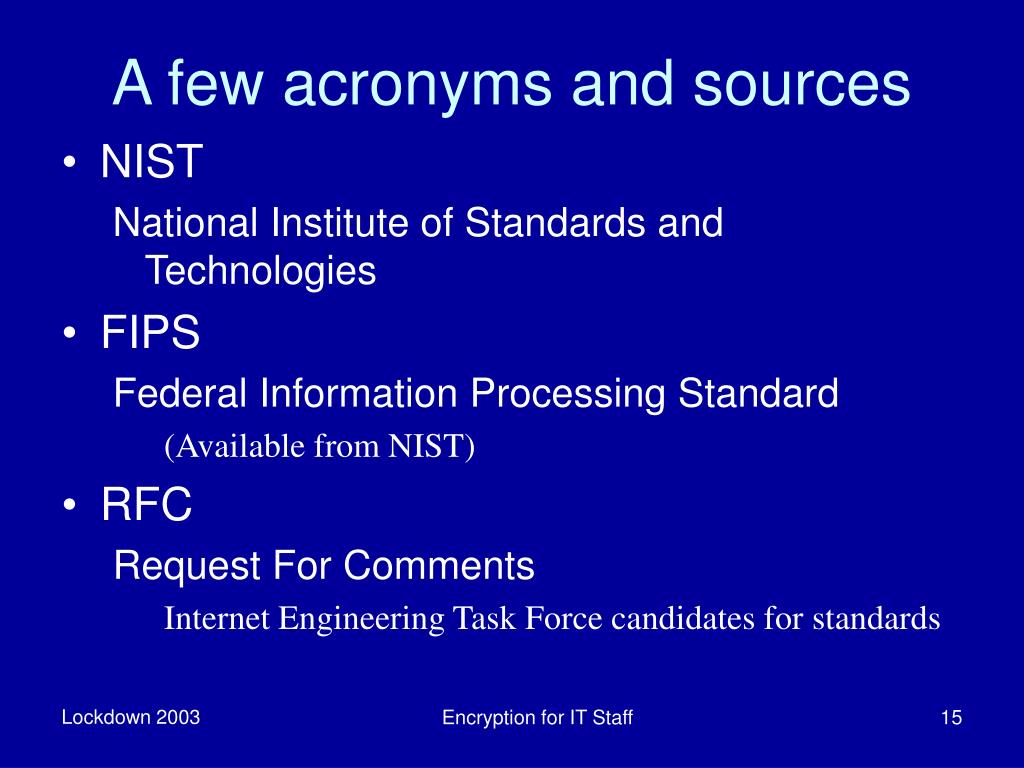 A few acronyms and sources

• NIST

National Institute of Standards and Technologies

• FIPS

Federal Information Processing Standard

(Available from NIST)

• RFC

Request For Comments

Internet Engineering Task Force candidates for standards

Lockdown 2003

Encryption for IT Staff

15